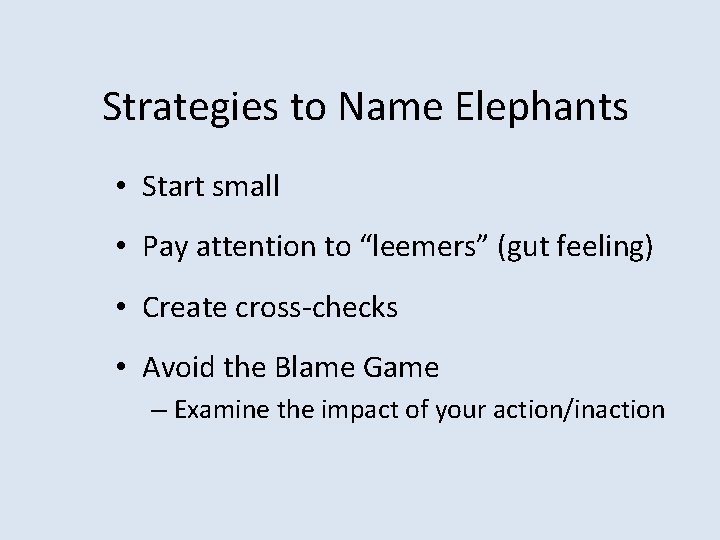 Strategies to Name Elephants

• Start small

• Pay attention to “leemers” (gut feeling)

• Create cross-checks

• Avoid the Blame Game
– Examine the impact of your action/inaction